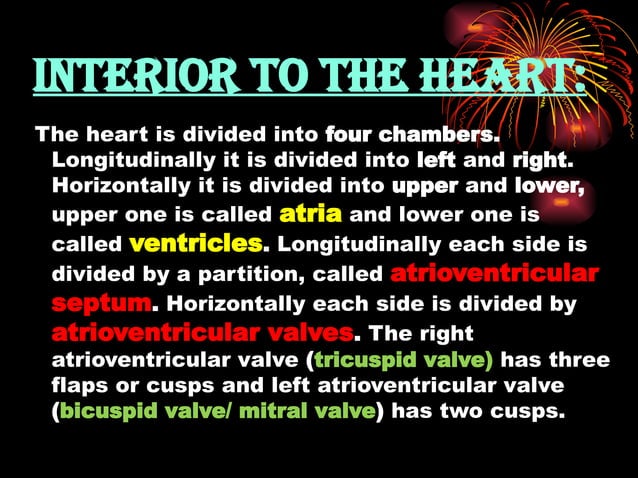 INTERIOR TO THE HEART:

The heart is divided into four chambers. Longitudinally it is divided into left and right. Horizontally it is divided into upper and lower, upper one is called atria and lower one is called ventricles. Longitudinally each side is divided by a partition, called atrioventricular septum. Horizontally each side is divided by atrioventricular valves. The right atrioventricular valve (tricuspid valve) has three flaps or cusps and left atrioventricular valve (bicuspid valve/ mitral valve) has two cusps.